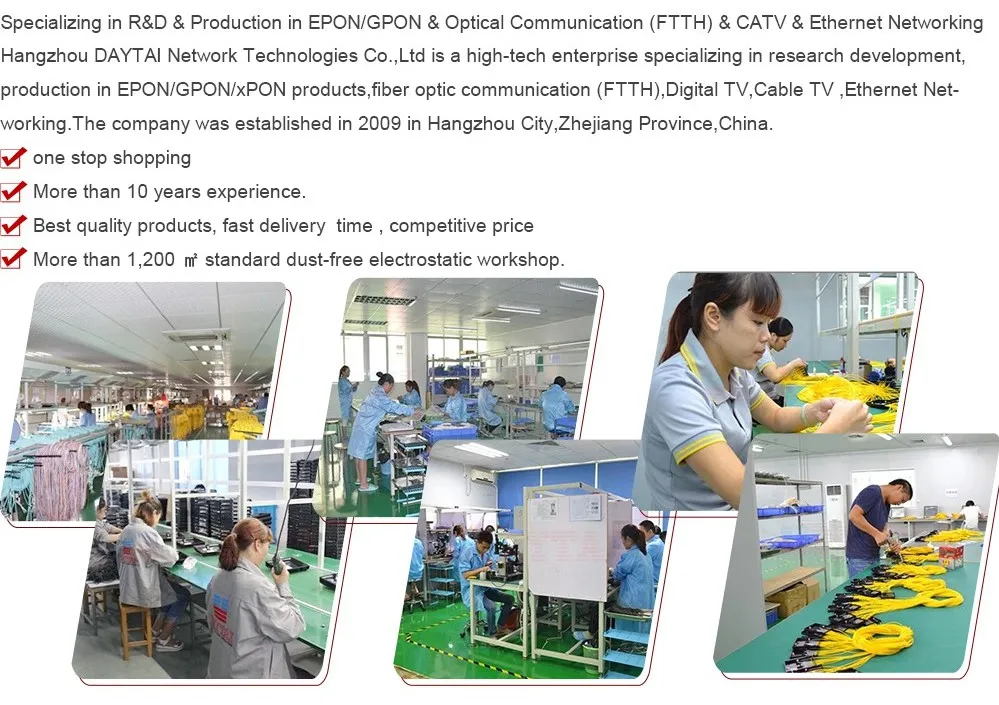 Specializing in R&D & Production in EPON/GPON & Optical Communication (FTTH) & CATV & Ethernet Networking

Hangzhou DAYTAI Network Technologies Co.,Ltd is a high-tech enterprise specializing in research development, production in EPON/GPON/xPON products,fiber optic communication (FTTH),Digital TV,Cable TV ,Ethernet Networking.The company was established in 2009 in Hangzhou City,Zhejiang Province,China.

one stop shopping

More than 10 years experience.

Best quality products, fast delivery time , competitive price

More than 1,200 ㎡ standard dust-free electrostatic workshop.